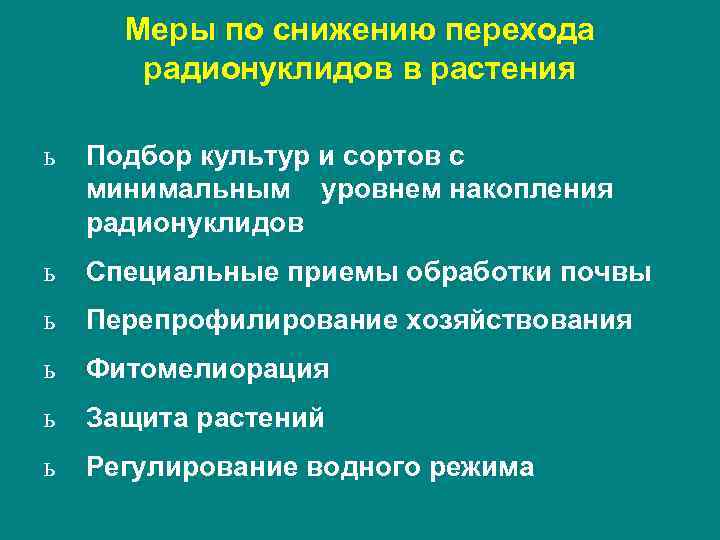 Меры по снижению перехода радионуклидов в растения

ь Подбор культур и сортов с минимальным уровнем накопления радионуклидов

ь Специальные приемы обработки почвы

ь Перепрофилирование хозяйствования

ь Фитомелиорация

ь Защита растений

ь Регулирование водного режима